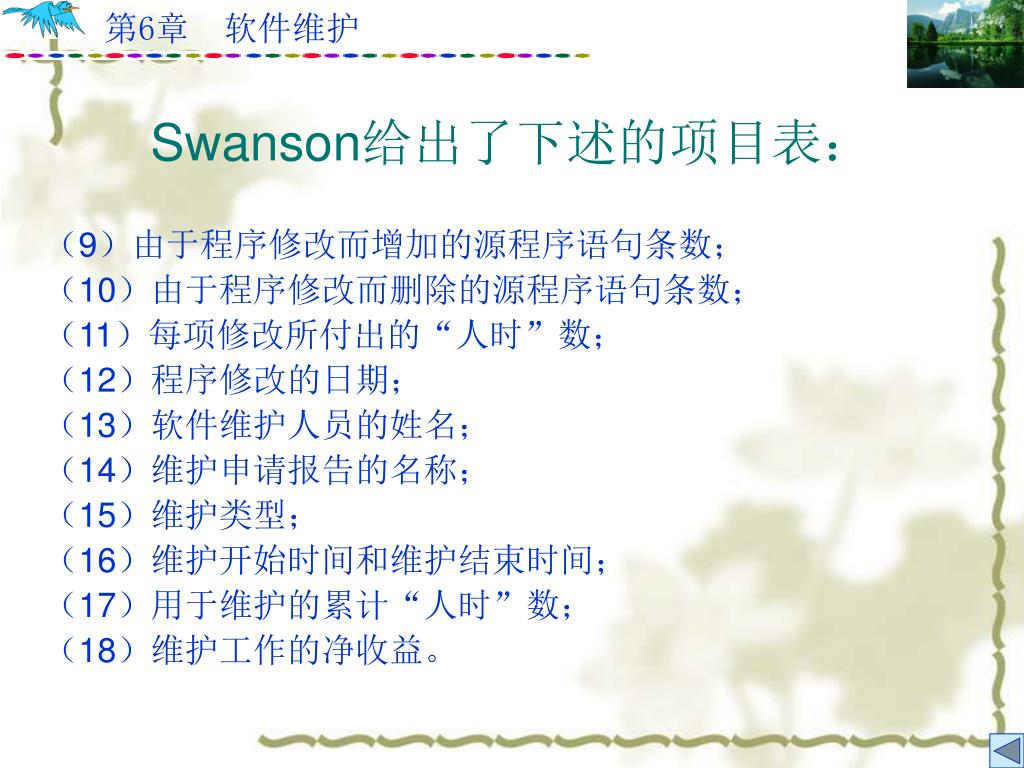 第6章　软件维护

Swanson给出了下述的项目表：

（9）由于程序修改而增加的源程序语句条数；
（10）由于程序修改而删除的源程序语句条数；
（11）每项修改所付出的“人时”数；
（12）程序修改的日期；
（13）软件维护人员的姓名；
（14）维护申请报告的名称；
（15）维护类型；
（16）维护开始时间和维护结束时间；
（17）用于维护的累计“人时”数；
（18）维护工作的净收益。